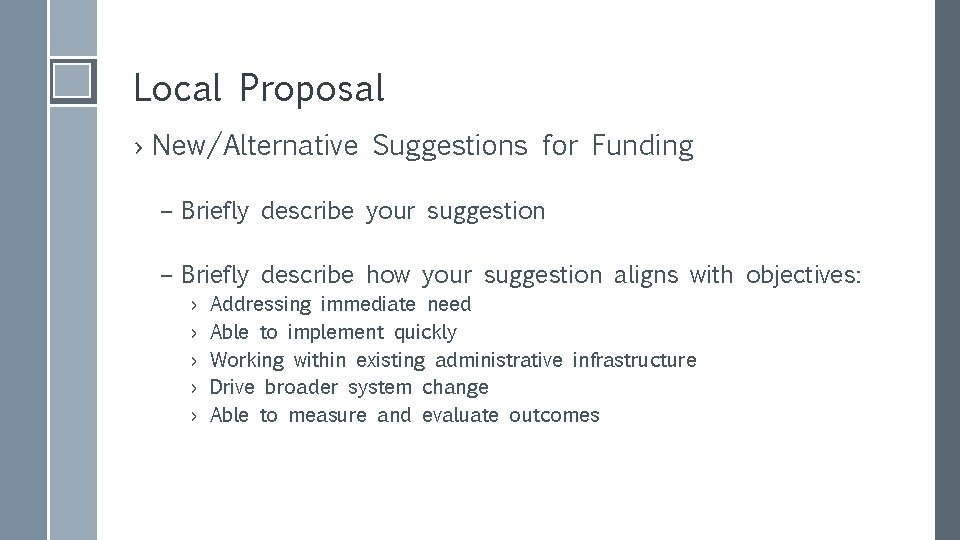 Local Proposal

› New/Alternative Suggestions for Funding

– Briefly describe your suggestion

– Briefly describe how your suggestion aligns with objectives:

› Addressing immediate need
› Able to implement quickly
› Working within existing administrative infrastructure
› Drive broader system change
› Able to measure and evaluate outcomes